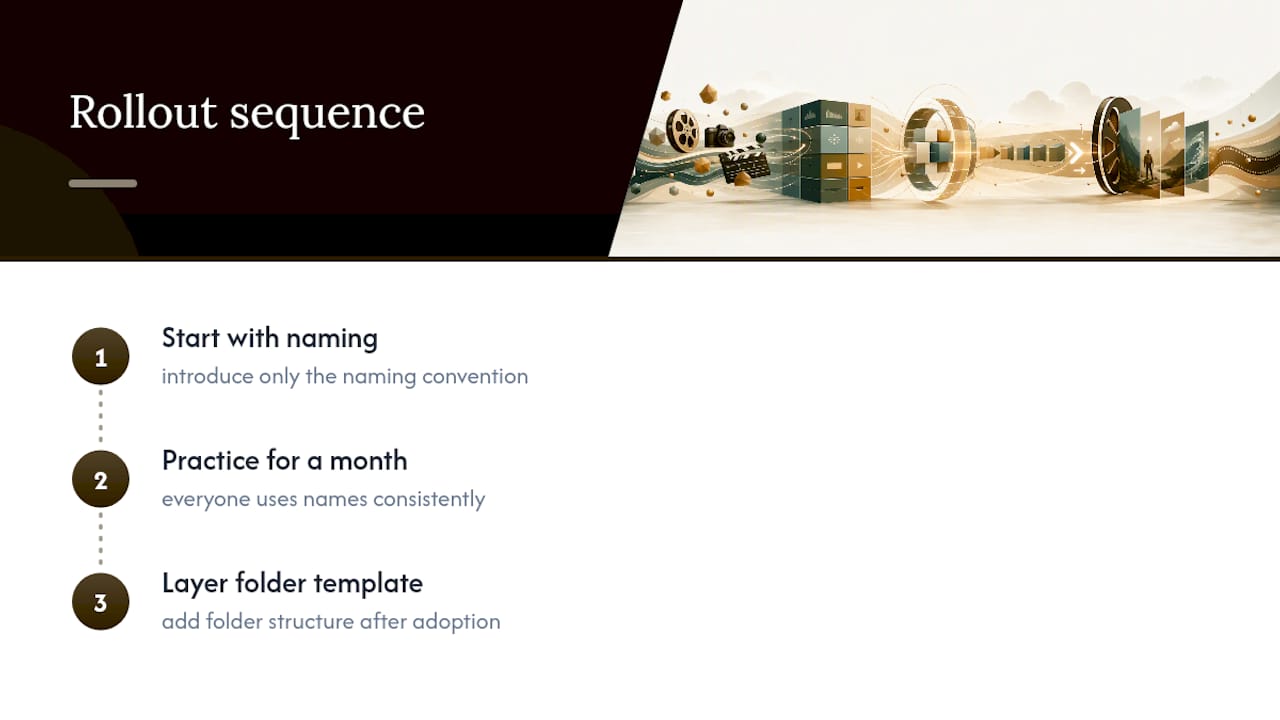 Rollout sequence

1
Start with naming
introduce only the naming convention

2
Practice for a month
everyone uses names consistently

3
Layer folder template
add folder structure after adoption